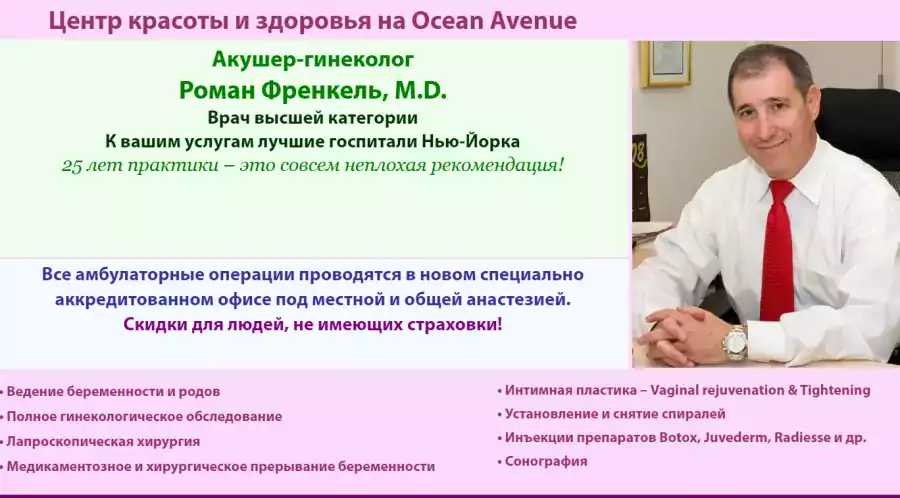 Центр красоты и здоровья на Ocean Avenue

Акушер-гинеколог
Роман Френкель, M.D.
Врач высшей категории
К вашим услугам лучшие госпитали Нью-Йорка
25 лет практики – это совсем неплохая рекомендация!

Все амбулаторные операции проводятся в новом специально аккредитованном офисе под местной и общей анастезией.
Скидки для людей, не имеющих страховки!

• Ведение беременности и родов
• Полное гинекологическое обследование
• Лапроскопическая хирургия
• Медикаментозное и хирургическое прерывание беременности

• Интимная пластика – Vaginal rejuvenation & Tightening
• Установление и снятие спиралей
• Инъекции препаратов Botox, Juvederm, Radiesse и др.
• Сонография